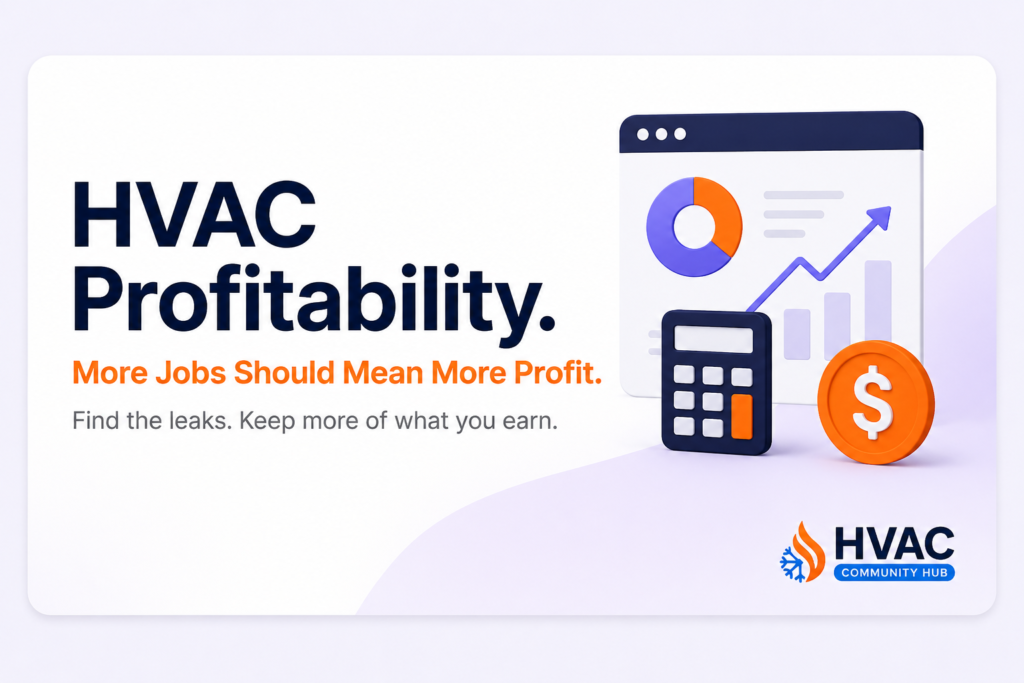 HVAC Profitability.

More Jobs Should Mean More Profit.

Find the leaks. Keep more of what you earn.

$

HVAC
COMMUNITY HUB